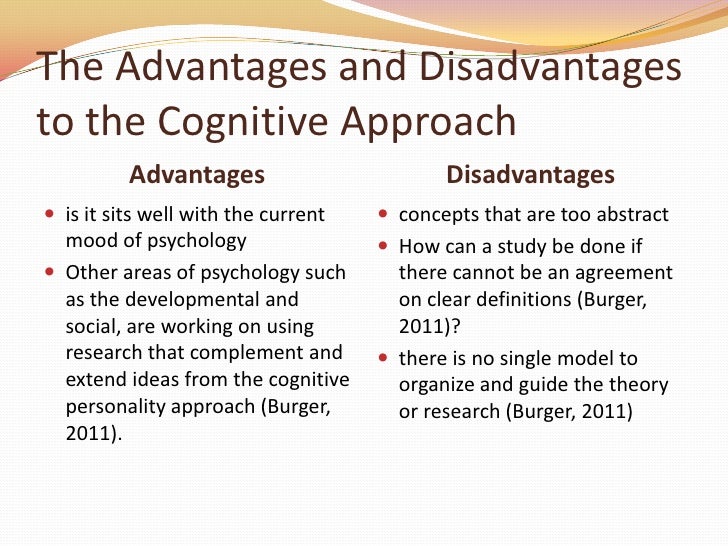 The Advantages and Disadvantages to the Cognitive Approach

Advantages

- is it sits well with the current mood of psychology
- Other areas of psychology such as the developmental and social, are working on using research that complement and extend ideas from the cognitive personality approach (Burger, 2011).

Disadvantages

- concepts that are too abstract
- How can a study be done if there cannot be an agreement on clear definitions (Burger, 2011)?
- there is no single model to organize and guide the theory or research (Burger, 2011)